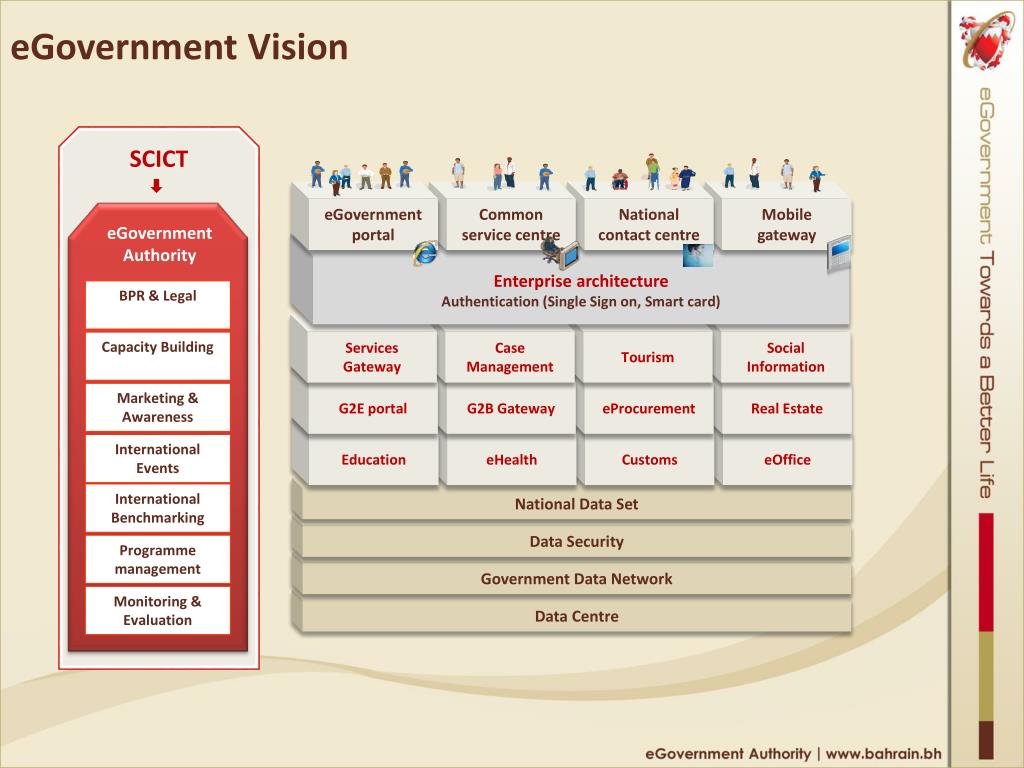 eGovernment Vision

SCICT

eGovernment Authority

BPR & Legal

Capacity Building

Marketing & Awareness

International Events

International Benchmarking

Programme management

Monitoring & Evaluation

eGovernment portal

Common service centre

National contact centre

Mobile gateway

Enterprise architecture
Authentication (Single Sign on, Smart card)

Services Gateway

Case Management

Tourism

Social Information

G2E portal

G2B Gateway

eProcurement

Real Estate

Education

eHealth

Customs

eOffice

National Data Set

Data Security

Government Data Network

Data Centre

eGovernment Towards a Better Life

eGovernment Authority | www.bahrain.bh